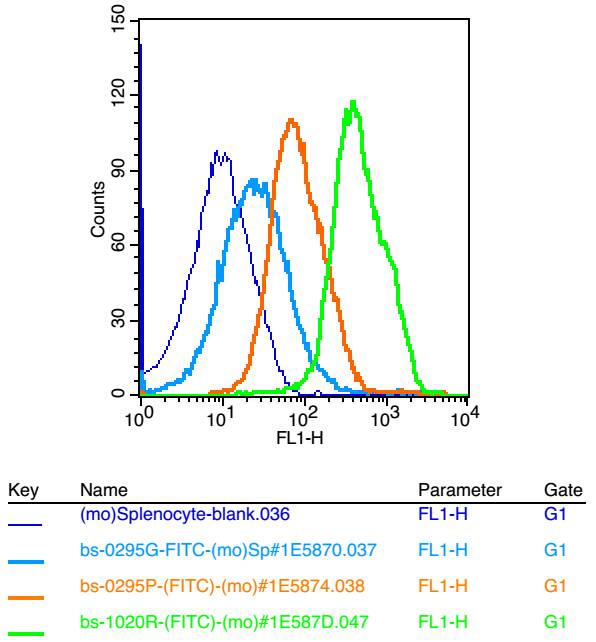 150
120
90
60
30
0
Counts
$10^0$
$10^1$
$10^2$
$10^3$
$10^4$
FL1-H

| Key | Name | Parameter | Gate |
|---|---|---|---|
| | (mo)Splenocyte-blank.036 | FL1-H | G1 |
| | bs-0295G-FITC-(mo)Sp#1E5870.037 | FL1-H | G1 |
| | bs-0295P-(FITC)-(mo)#1E5874.038 | FL1-H | G1 |
| | bs-1020R-(FITC)-(mo)#1E587D.047 | FL1-H | G1 |